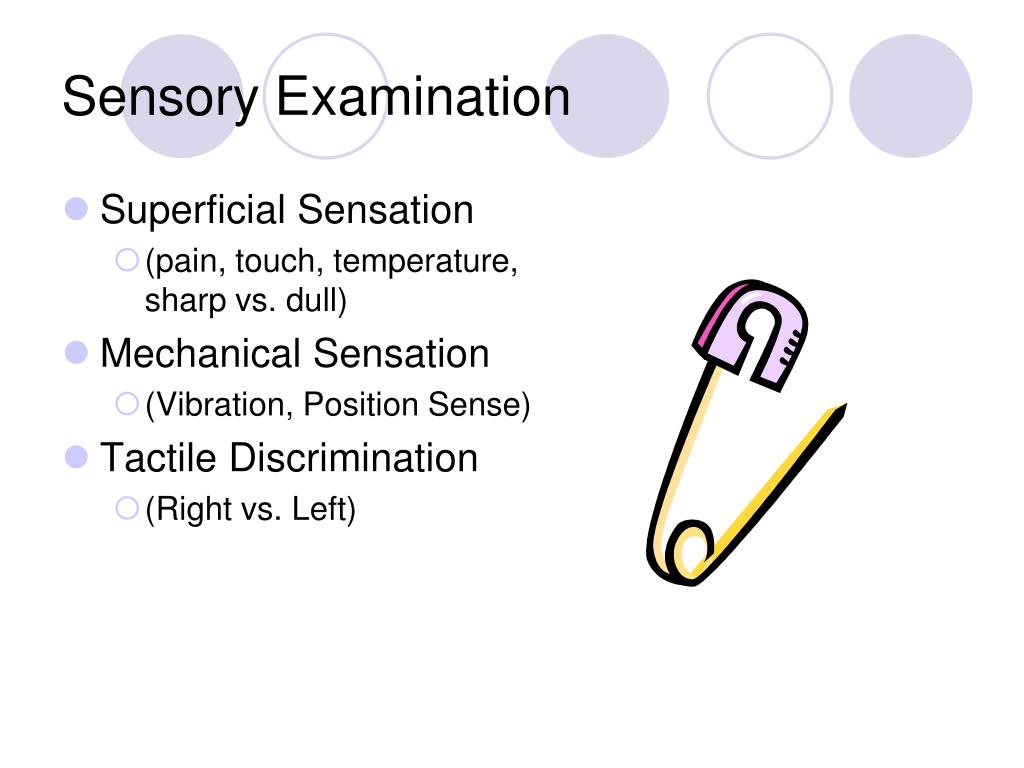 Sensory Examination

- Superficial Sensation
  - (pain, touch, temperature, sharp vs. dull)
- Mechanical Sensation
  - (Vibration, Position Sense)
- Tactile Discrimination
  - (Right vs. Left)